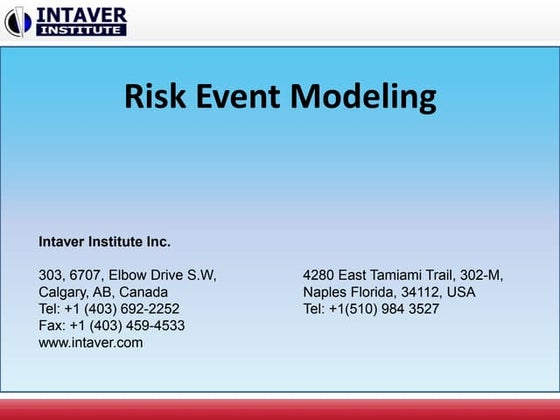 INTAVER INSTITUTE

Risk Event Modeling

Intaver Institute Inc.

303, 6707, Elbow Drive S.W,
Calgary, AB, Canada
Tel: +1 (403) 692-2252
Fax: +1 (403) 459-4533
www.intaver.com

4280 East Tamiami Trail, 302-M,
Naples Florida, 34112, USA
Tel: +1(510) 984 3527